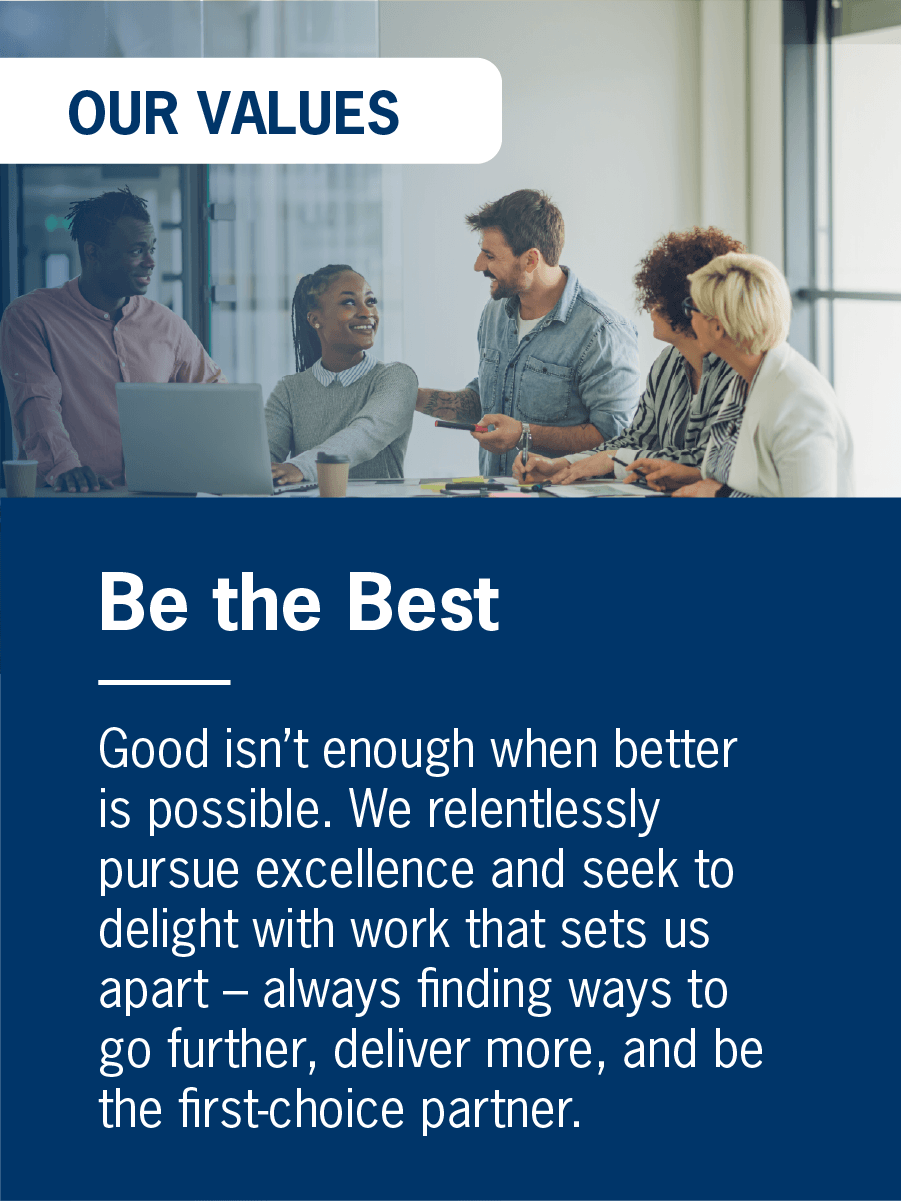 OUR VALUES

Be the Best

Good isn’t enough when better is possible. We relentlessly pursue excellence and seek to delight with work that sets us apart – always finding ways to go further, deliver more, and be the first-choice partner.